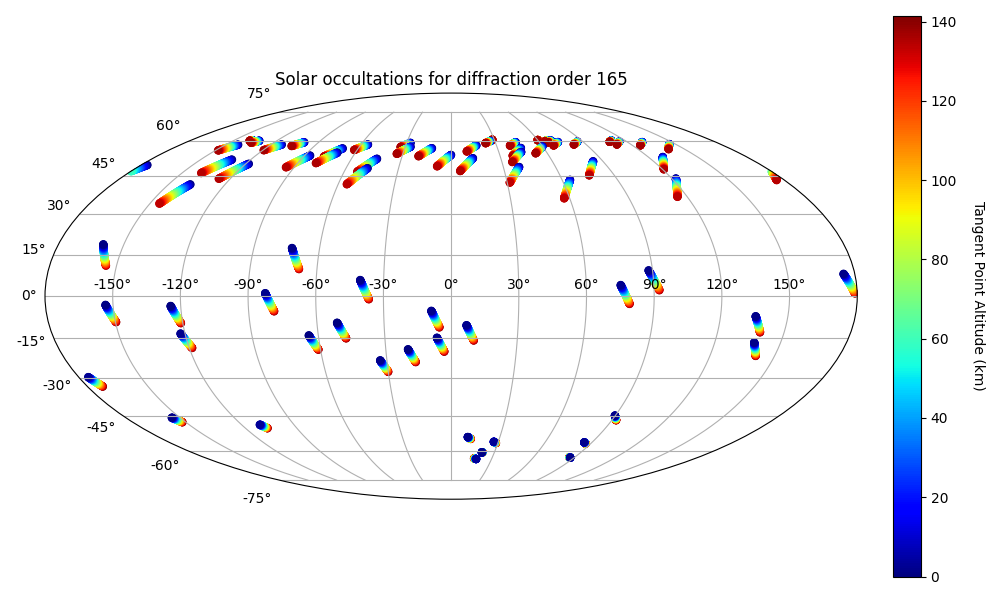 Solar occultations for diffraction order 165

75°
60°
45°
30°
15°
0°
-15°
-30°
-45°
-60°
-75°

-150°
-120°
-90°
-60°
-30°
0°
30°
60°
90°
120°
150°

140
120
100
80
60
40
20
0

Tangent Point Altitude (km)